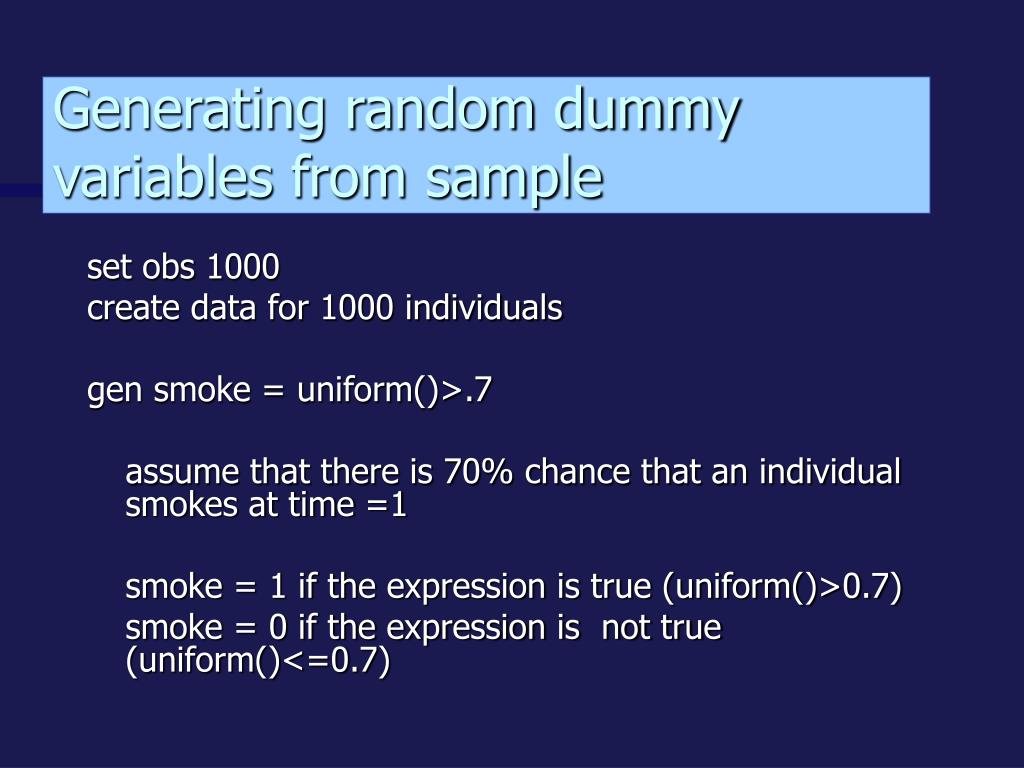 Generating random dummy variables from sample

set obs 1000
create data for 1000 individuals

gen smoke = uniform()>.7

assume that there is 70% chance that an individual smokes at time =1

smoke = 1 if the expression is true (uniform()>0.7)
smoke = 0 if the expression is not true (uniform()<=0.7)